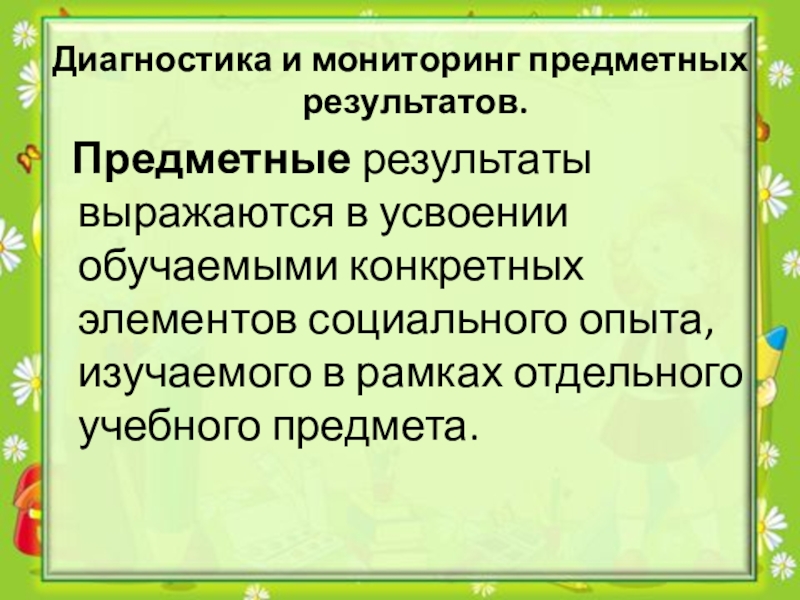 Диагностика и мониторинг предметных результатов.

Предметные результаты выражаются в усвоении обучаемыми конкретных элементов социального опыта, изучаемого в рамках отдельного учебного предмета.